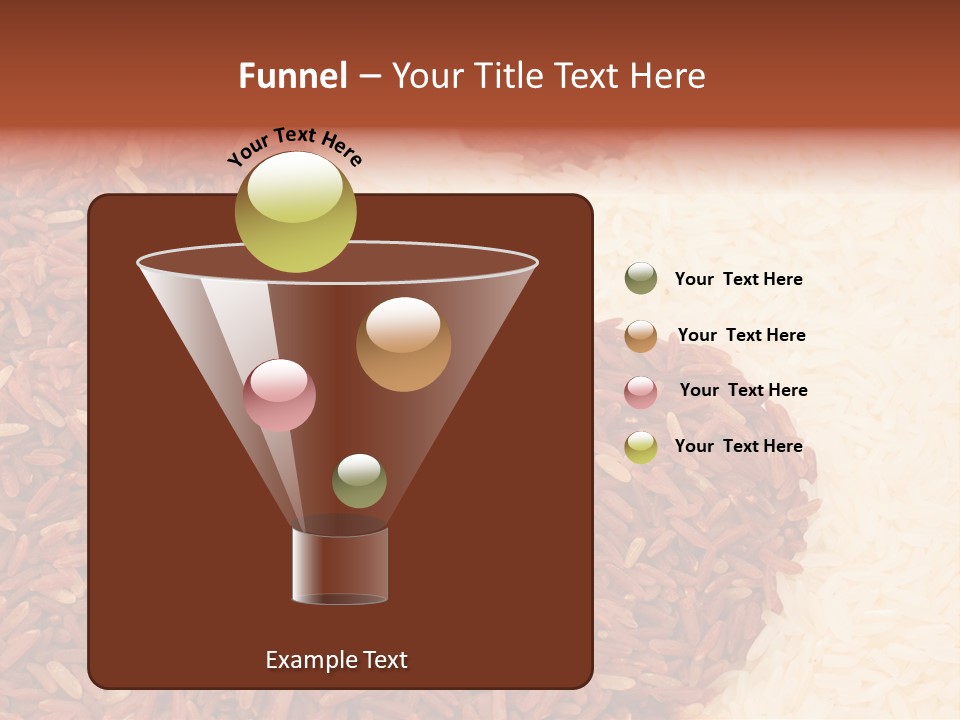 Funnel – Your Title Text Here

Your Text Here

Your Text Here

Your Text Here

Your Text Here

Your Text Here

Example Text